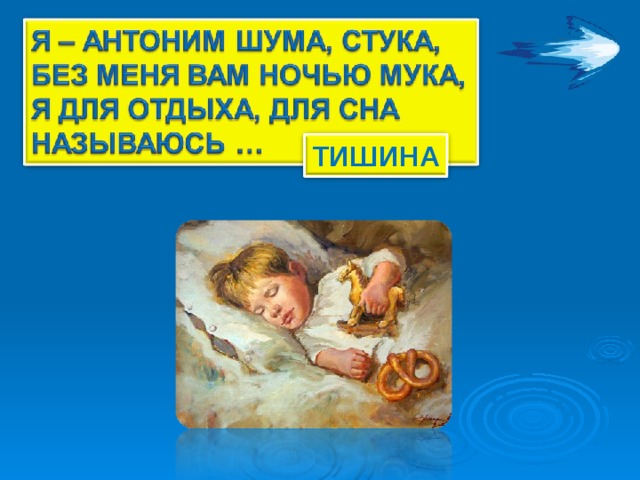 Я – АНТОНИМ ШУМА, СТУКА,
БЕЗ МЕНЯ ВАМ НОЧЬЮ МУКА,
Я ДЛЯ ОТДЫХА, ДЛЯ СНА
НАЗЫВАЮСЬ …

ТИШИНА